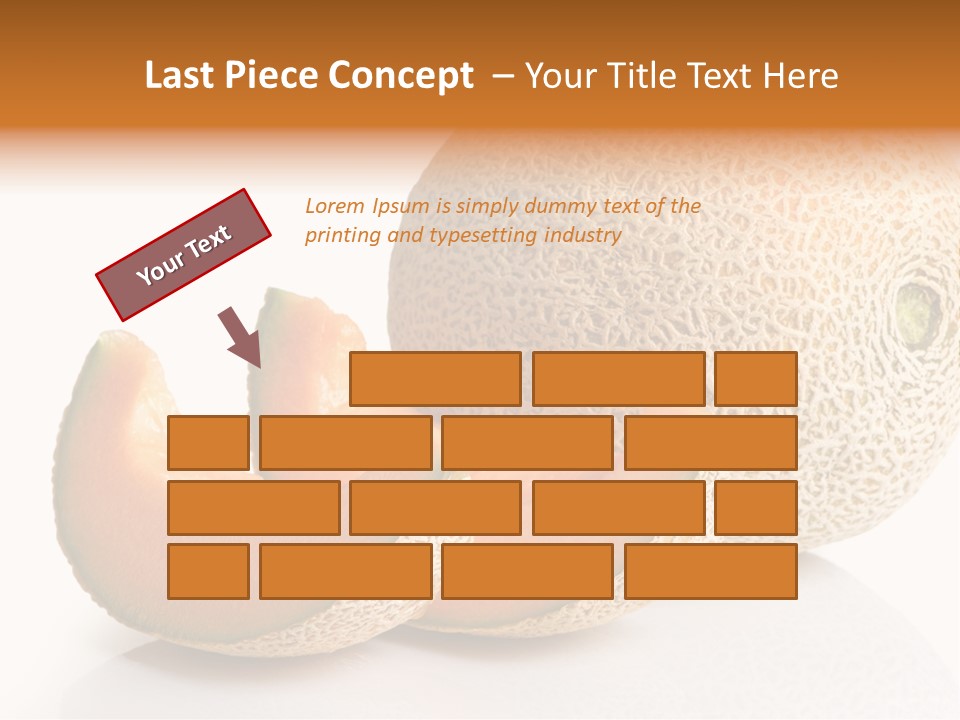 Last Piece Concept – Your Title Text Here

Your Text

Lorem Ipsum is simply dummy text of the printing and typesetting industry